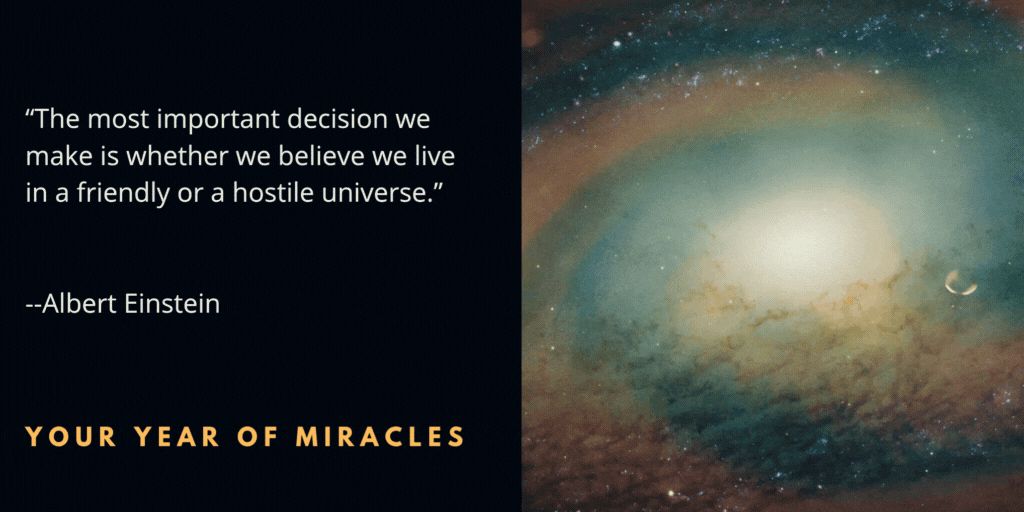 “The most important decision we make is whether we believe we live in a friendly or a hostile universe.”

--Albert Einstein

YOUR YEAR OF MIRACLES